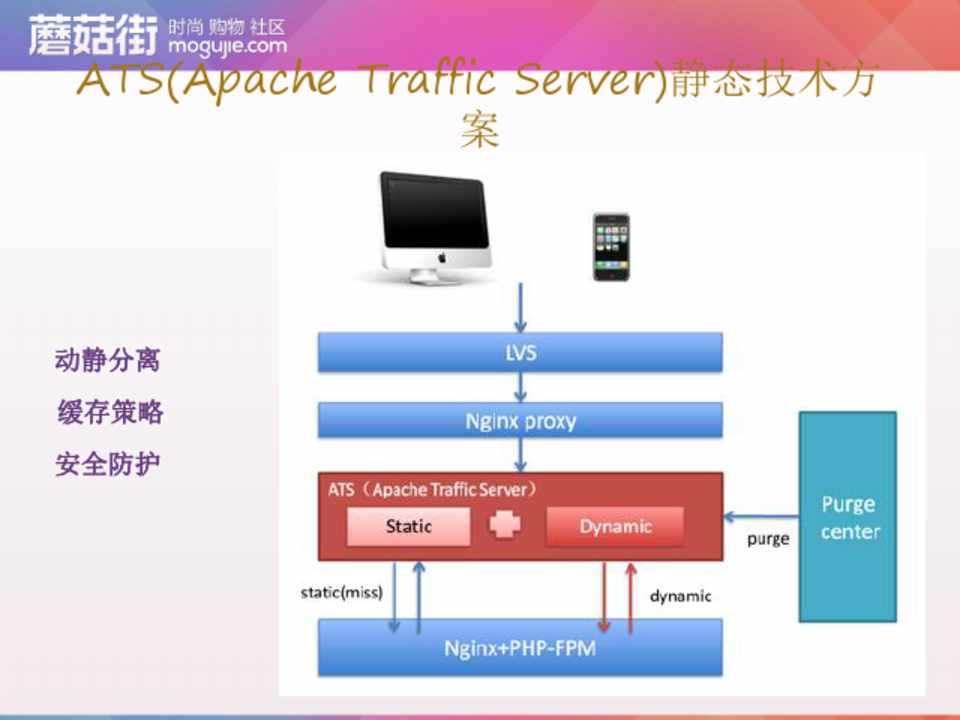 蘑菇街 时尚 购物 社区 mogujie.com

ATS(Apache Traffic Server)静态技术方案

动静分离

缓存策略

安全防护

LVS

Nginx proxy

ATS（Apache Traffic Server）

Static

Dynamic

purge

Purge center

static(miss)

dynamic

Nginx+PHP-FPM